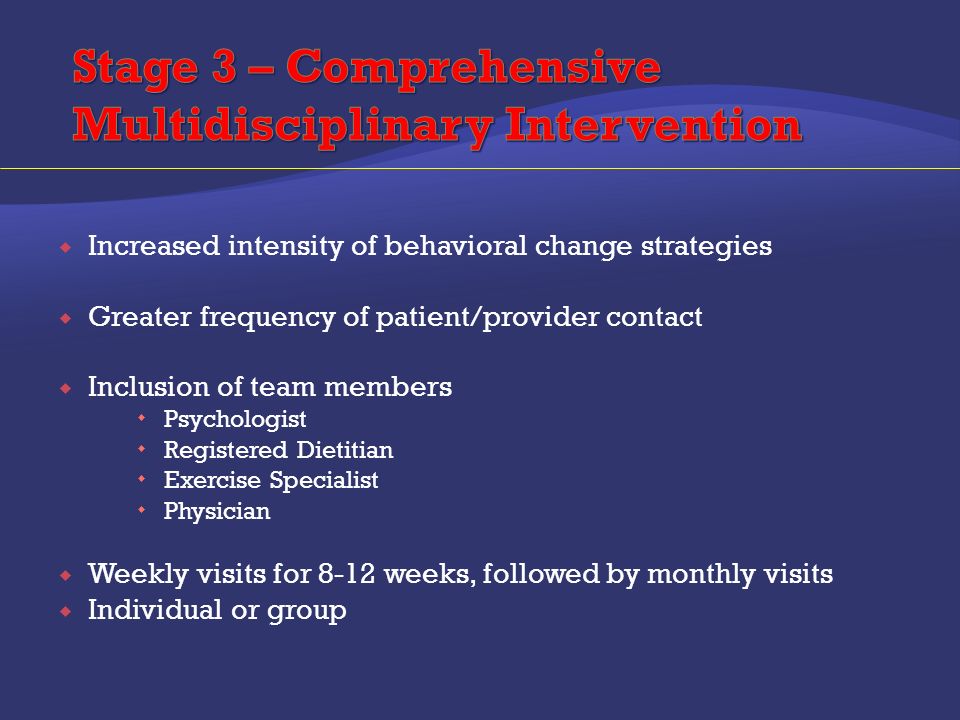 Stage 3 – Comprehensive Multidisciplinary Intervention

Increased intensity of behavioral change strategies

Greater frequency of patient/provider contact

Inclusion of team members
Psychologist
Registered Dietitian
Exercise Specialist
Physician

Weekly visits for 8-12 weeks, followed by monthly visits
Individual or group